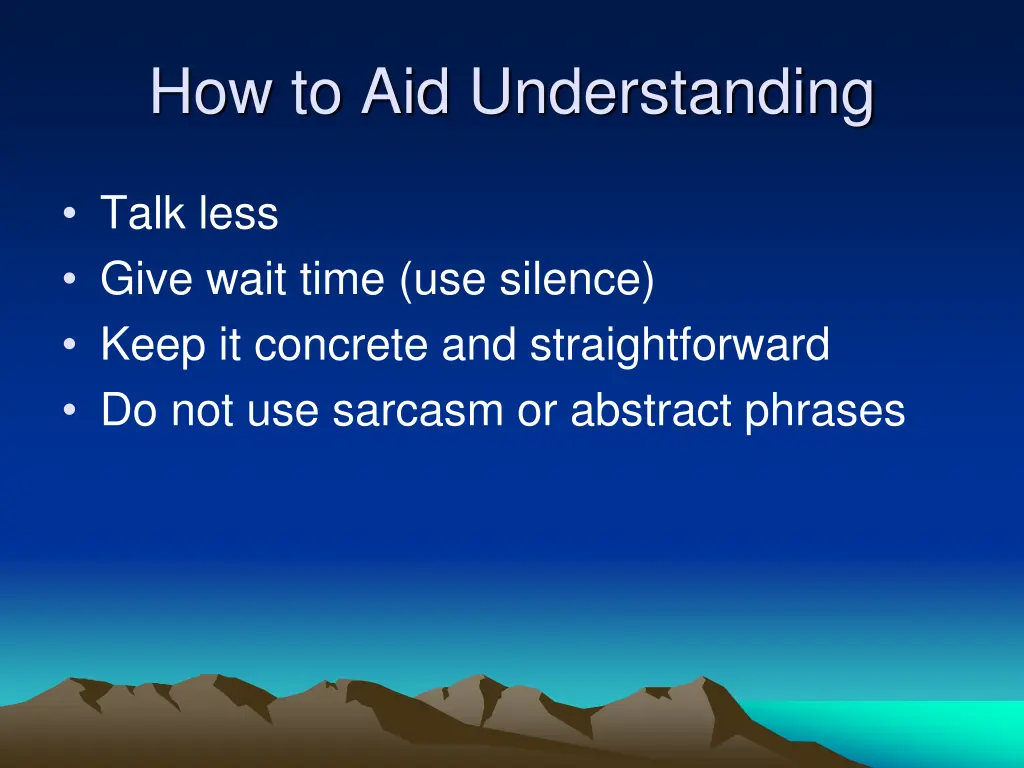 How to Aid Understanding

• Talk less
• Give wait time (use silence)
• Keep it concrete and straightforward
• Do not use sarcasm or abstract phrases